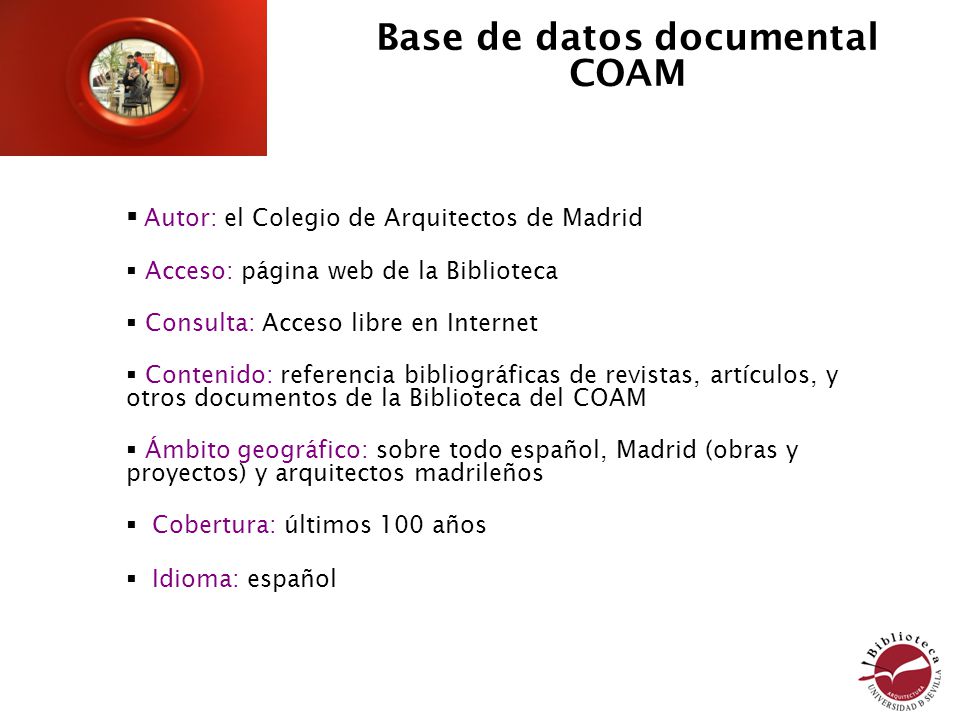 Base de datos documental
COAM

▪ Autor: el Colegio de Arquitectos de Madrid

▪ Acceso: página web de la Biblioteca

▪ Consulta: Acceso libre en Internet

▪ Contenido: referencia bibliográficas de revistas, artículos, y otros documentos de la Biblioteca del COAM

▪ Ámbito geográfico: sobre todo español, Madrid (obras y proyectos) y arquitectos madrileños

▪ Cobertura: últimos 100 años

▪ Idioma: español

Biblioteca
ARQUITECTURA
UNIVERSIDAD D SEVILLA